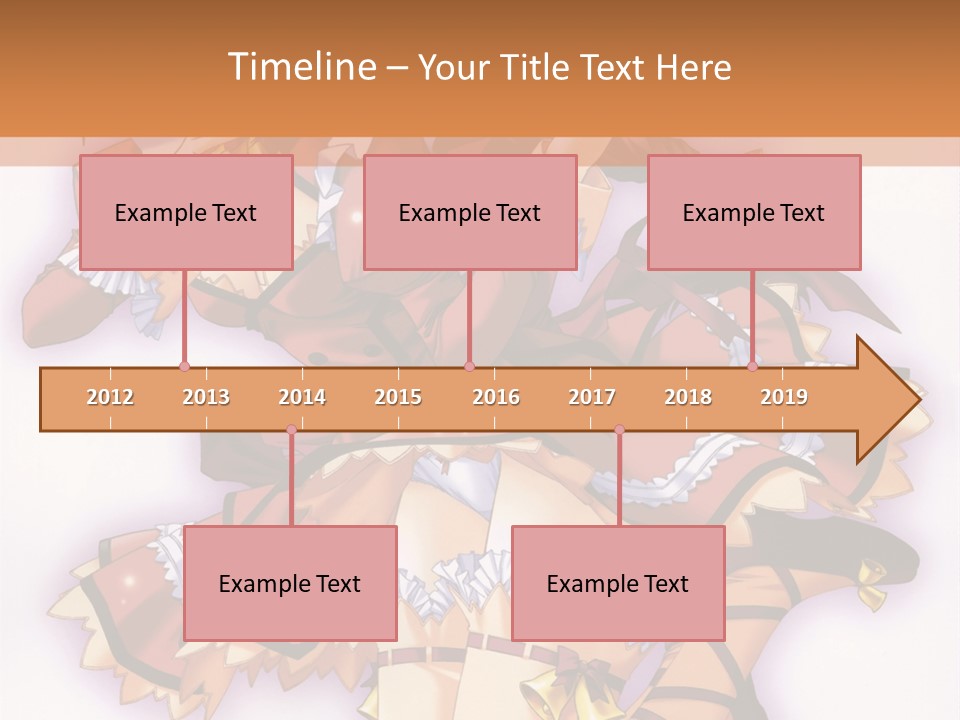 Timeline – Your Title Text Here

Example Text

Example Text

Example Text

2012 2013 2014 2015 2016 2017 2018 2019

Example Text

Example Text